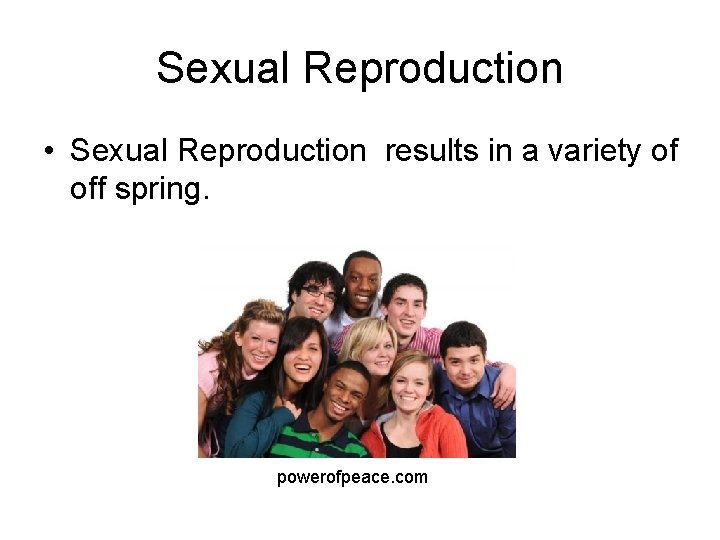 Sexual Reproduction

• Sexual Reproduction  results in a variety of off spring.

powerofpeace.com